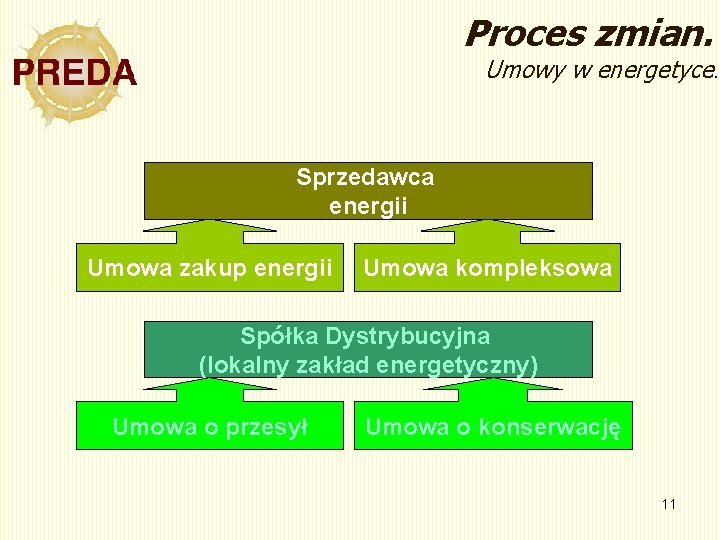 PREDA

Proces zmian.

Umowy w energetyce.

Sprzedawca energii

Umowa zakup energii

Umowa kompleksowa

Spółka Dystrybucyjna (lokalny zakład energetyczny)

Umowa o przesył

Umowa o konserwację

11